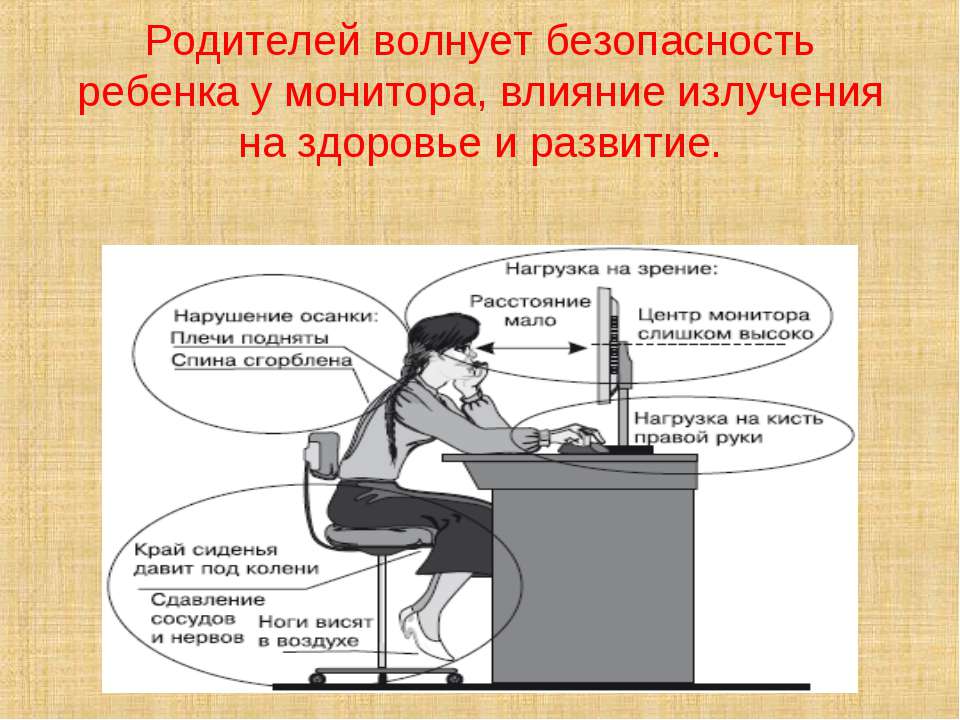 Родителей волнует безопасность ребенка у монитора, влияние излучения на здоровье и развитие.

Нагрузка на зрение:

Расстояние мало

Центр монитора слишком высоко

Нарушение осанки:
Плечи подняты
Спина сгорблена

Нагрузка на кисть правой руки

Край сиденья давит под колени

Сдавление сосудов и нервов

Ноги висят в воздухе